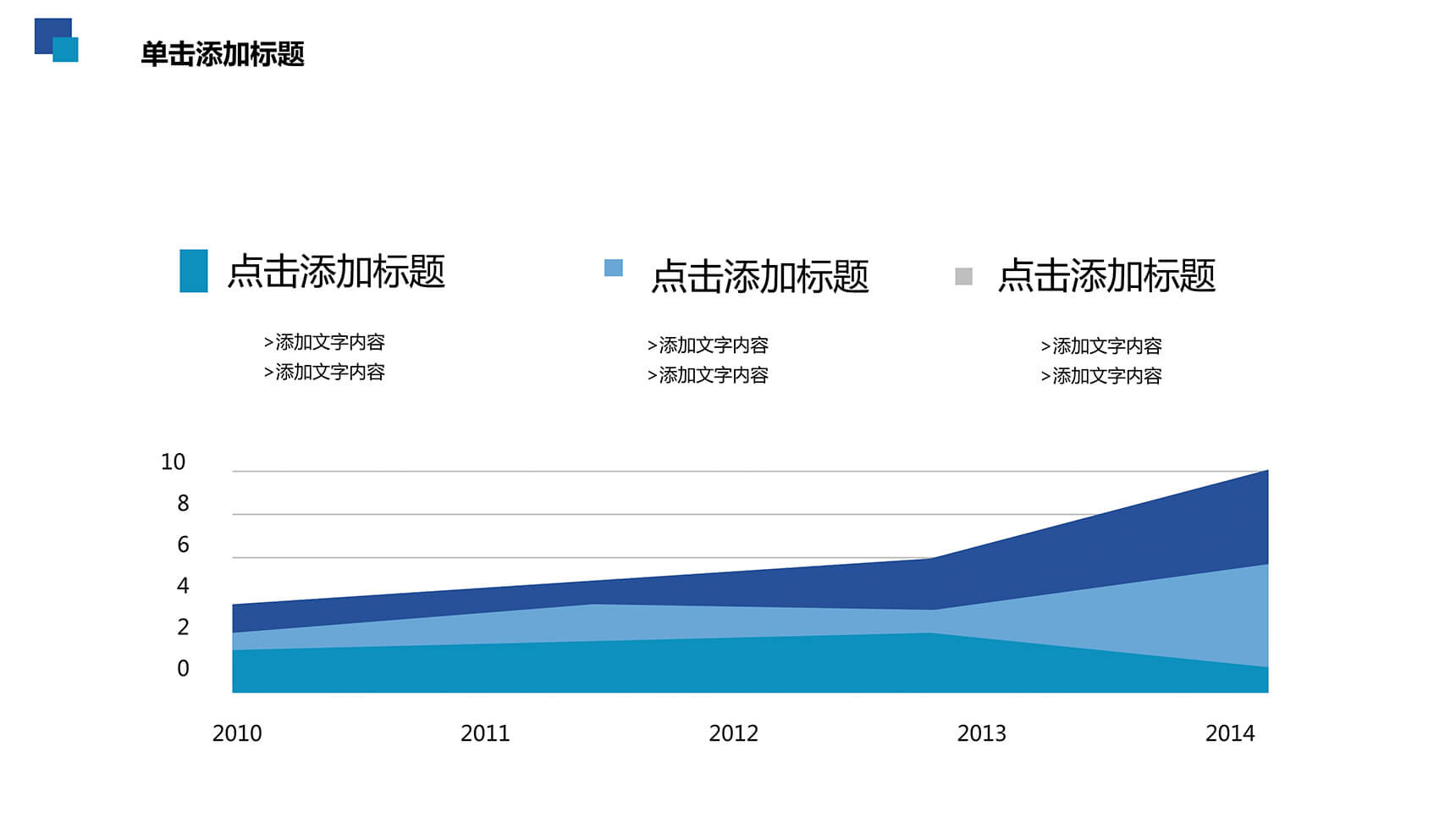 单击添加标题

点击添加标题

>添加文字内容
>添加文字内容

点击添加标题

>添加文字内容
>添加文字内容

点击添加标题

>添加文字内容
>添加文字内容

10
8
6
4
2
0

2010
2011
2012
2013
2014